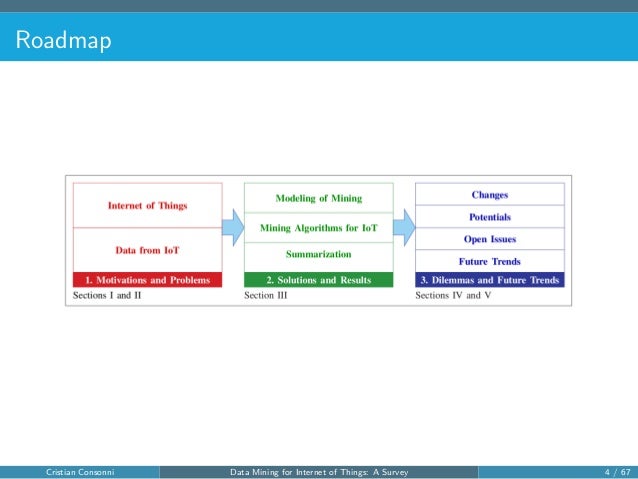 Roadmap

Internet of Things

Data from IoT

1. Motivations and Problems

Sections I and II

Modeling of Mining

Mining Algorithms for IoT

Summarization

2. Solutions and Results

Section III

Changes

Potentials

Open Issues

Future Trends

3. Dilemmas and Future Trends

Sections IV and V

Cristian Consonni Data Mining for Internet of Things: A Survey 4 / 67